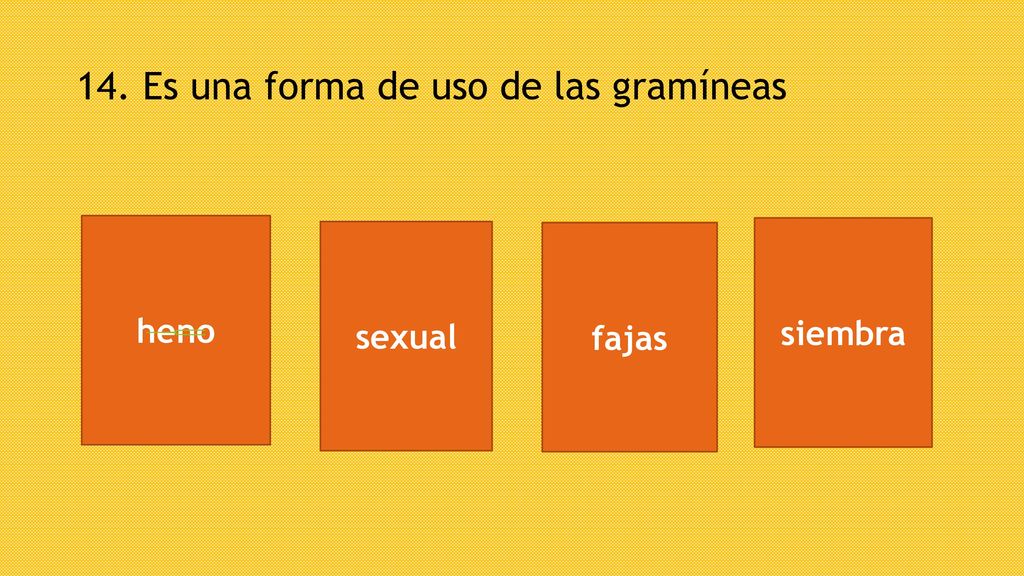 14. Es una forma de uso de las gramíneas

heno

sexual

fajas

siembra